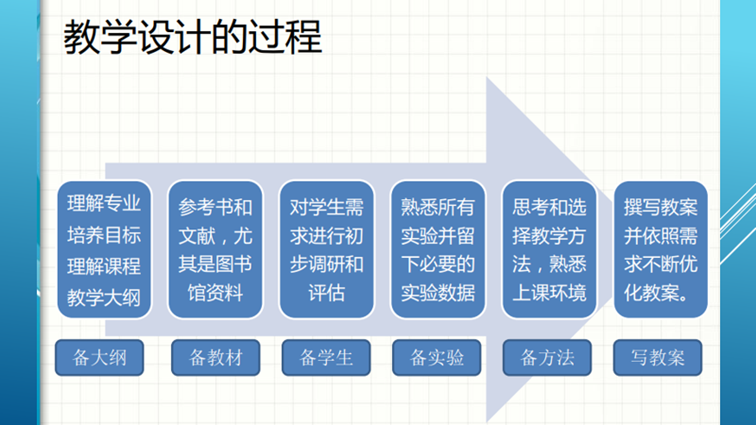 教学设计的过程

理解专业培养目标理解课程教学大纲

参考书和文献，尤其是图书馆资料

对学生需求进行初步调研和评估

熟悉所有实验并留下必要的实验数据

思考和选择教学方法，熟悉上课环境

撰写教案并依照需求不断优化教案。

备大纲

备教材

备学生

备实验

备方法

写教案